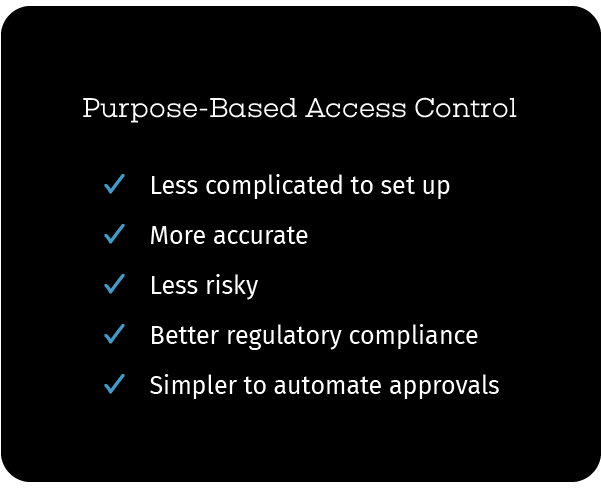 Purpose-Based Access Control

✓ Less complicated to set up

✓ More accurate

✓ Less risky

✓ Better regulatory compliance

✓ Simpler to automate approvals